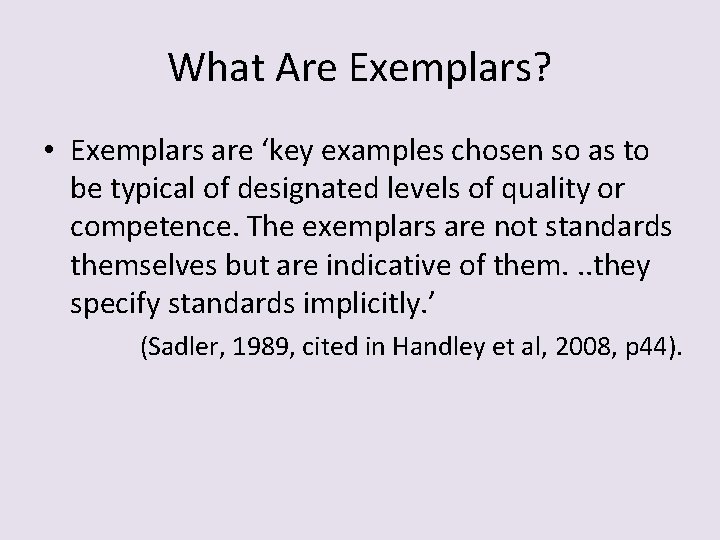 What Are Exemplars?

• Exemplars are ‘key examples chosen so as to be typical of designated levels of quality or competence. The exemplars are not standards themselves but are indicative of them. ..they specify standards implicitly.’

(Sadler, 1989, cited in Handley et al, 2008, p44).